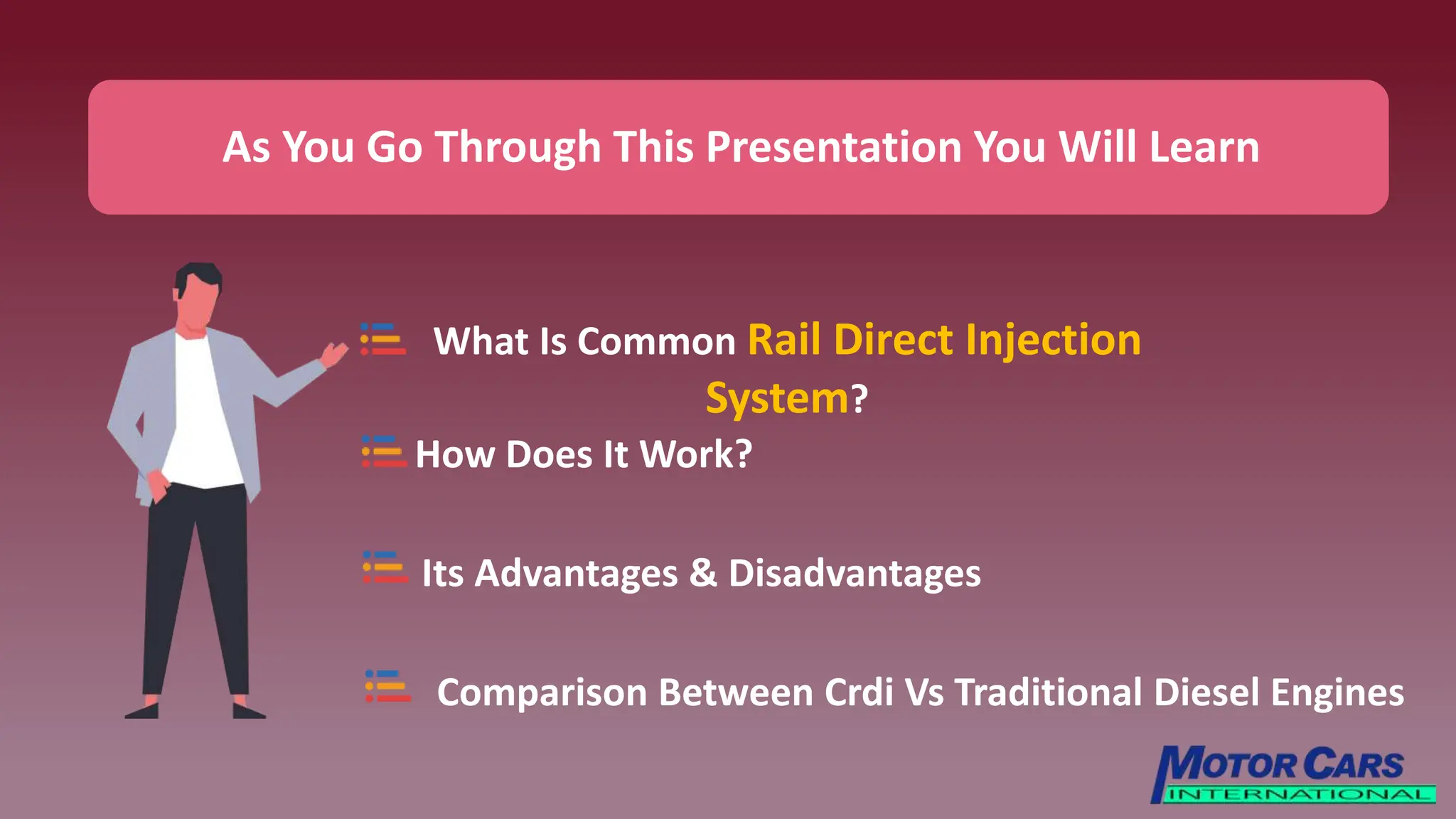 As You Go Through This Presentation You Will Learn

What Is Common Rail Direct Injection System?

How Does It Work?

Its Advantages & Disadvantages

Comparison Between Crdi Vs Traditional Diesel Engines

MOTOR CARS
INTERNATIONAL